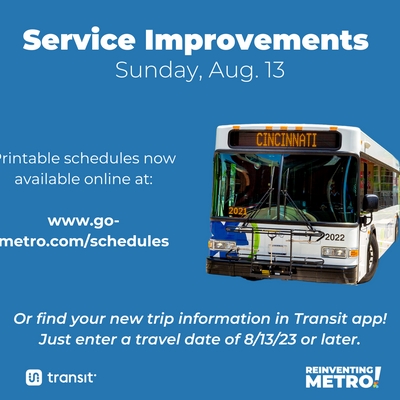 Service Improvements
Sunday, Aug. 13

Printable schedules now available online at:

www.go-metro.com/schedules

CINCINNATI

2021

2022

Or find your new trip information in Transit app! Just enter a travel date of 8/13/23 or later.

transit

REINVENTING METRO!